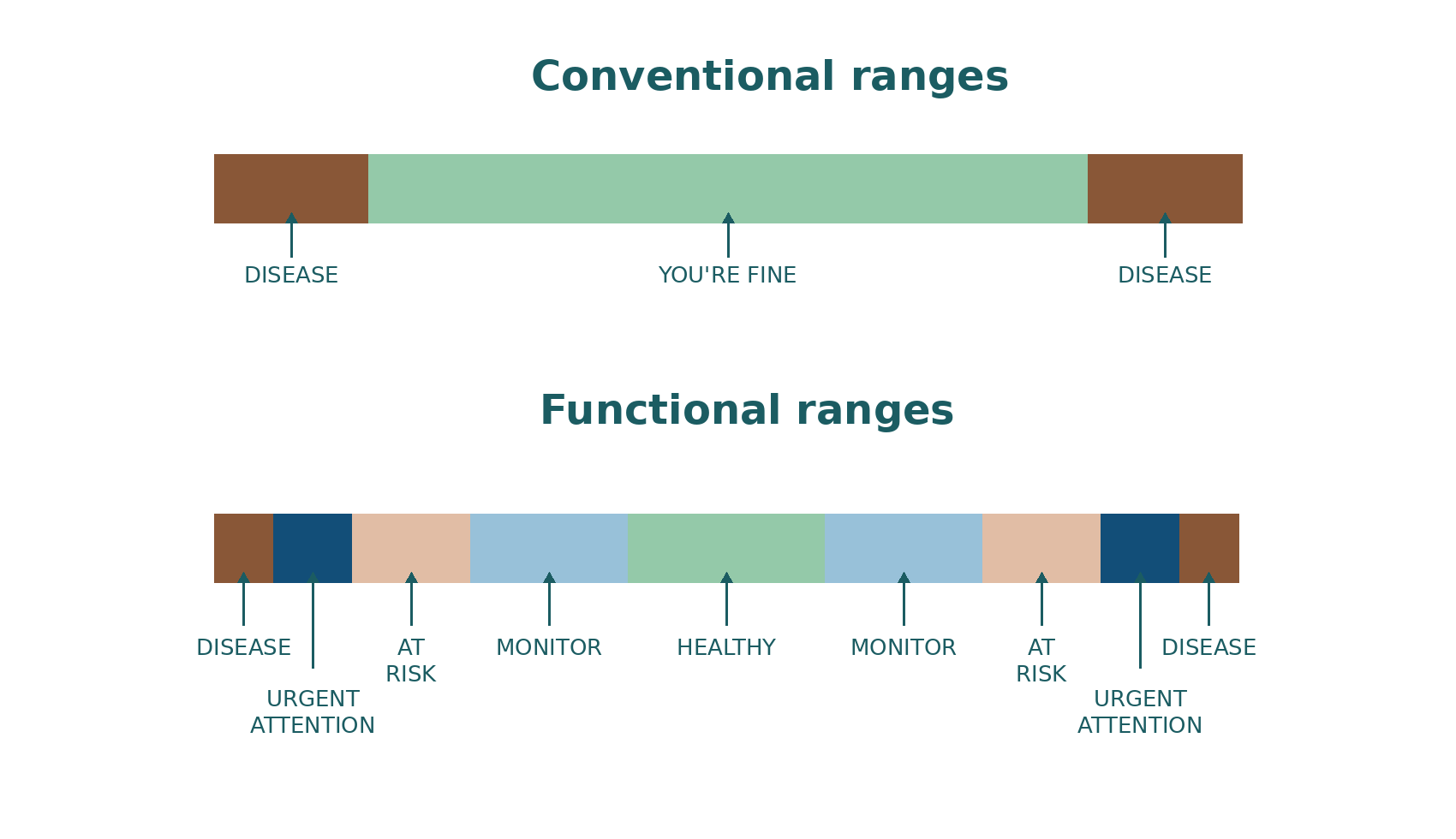 Conventional ranges

DISEASE
YOU'RE FINE
DISEASE

Functional ranges

DISEASE
URGENT ATTENTION
AT RISK
MONITOR
HEALTHY
MONITOR
AT RISK
URGENT ATTENTION
DISEASE